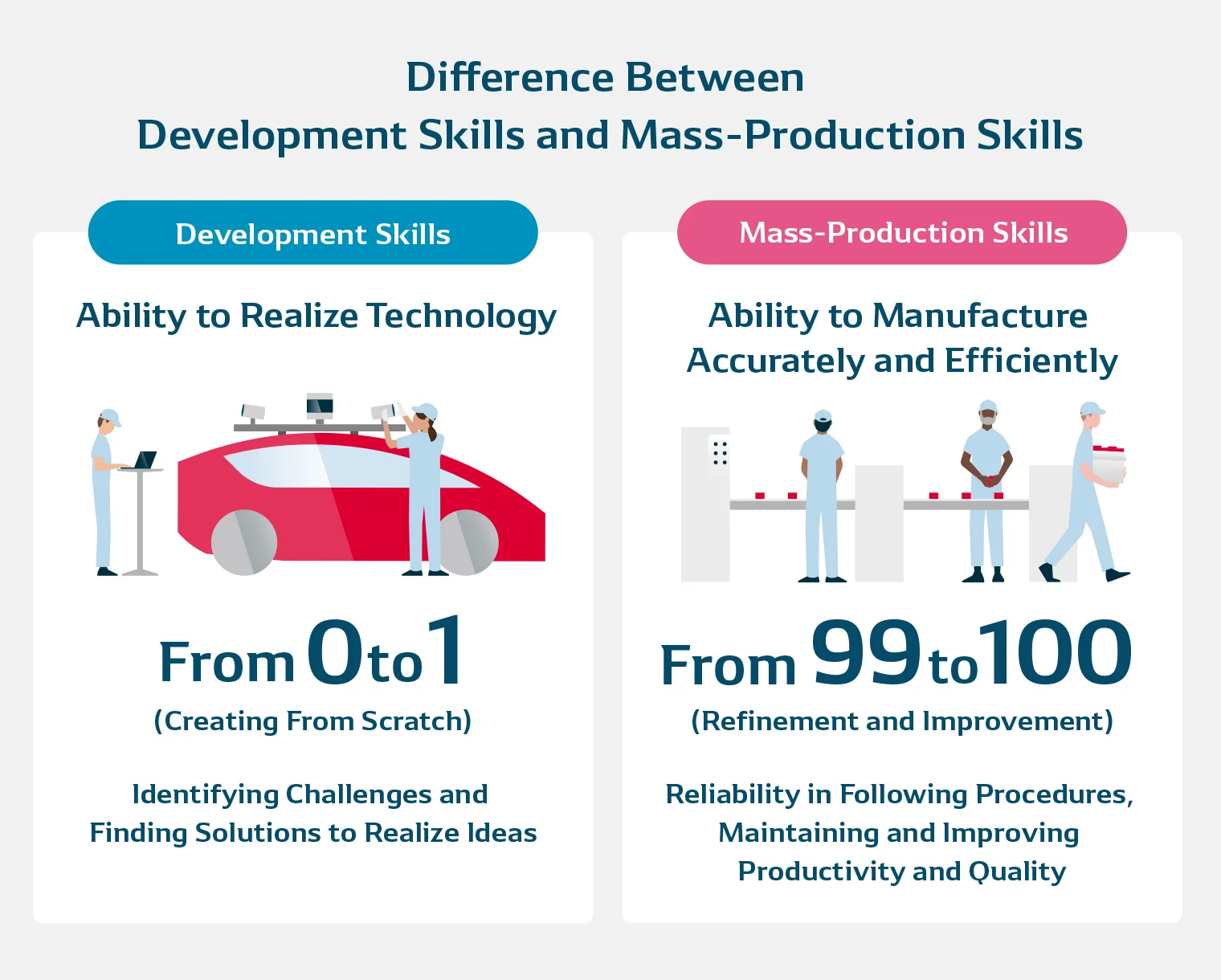 Difference Between
Development Skills and Mass-Production Skills

Development Skills

Ability to Realize Technology

From 0 to 1

(Creating From Scratch)

Identifying Challenges and Finding Solutions to Realize Ideas

Mass-Production Skills

Ability to Manufacture Accurately and Efficiently

From 99 to 100

(Refinement and Improvement)

Reliability in Following Procedures, Maintaining and Improving Productivity and Quality